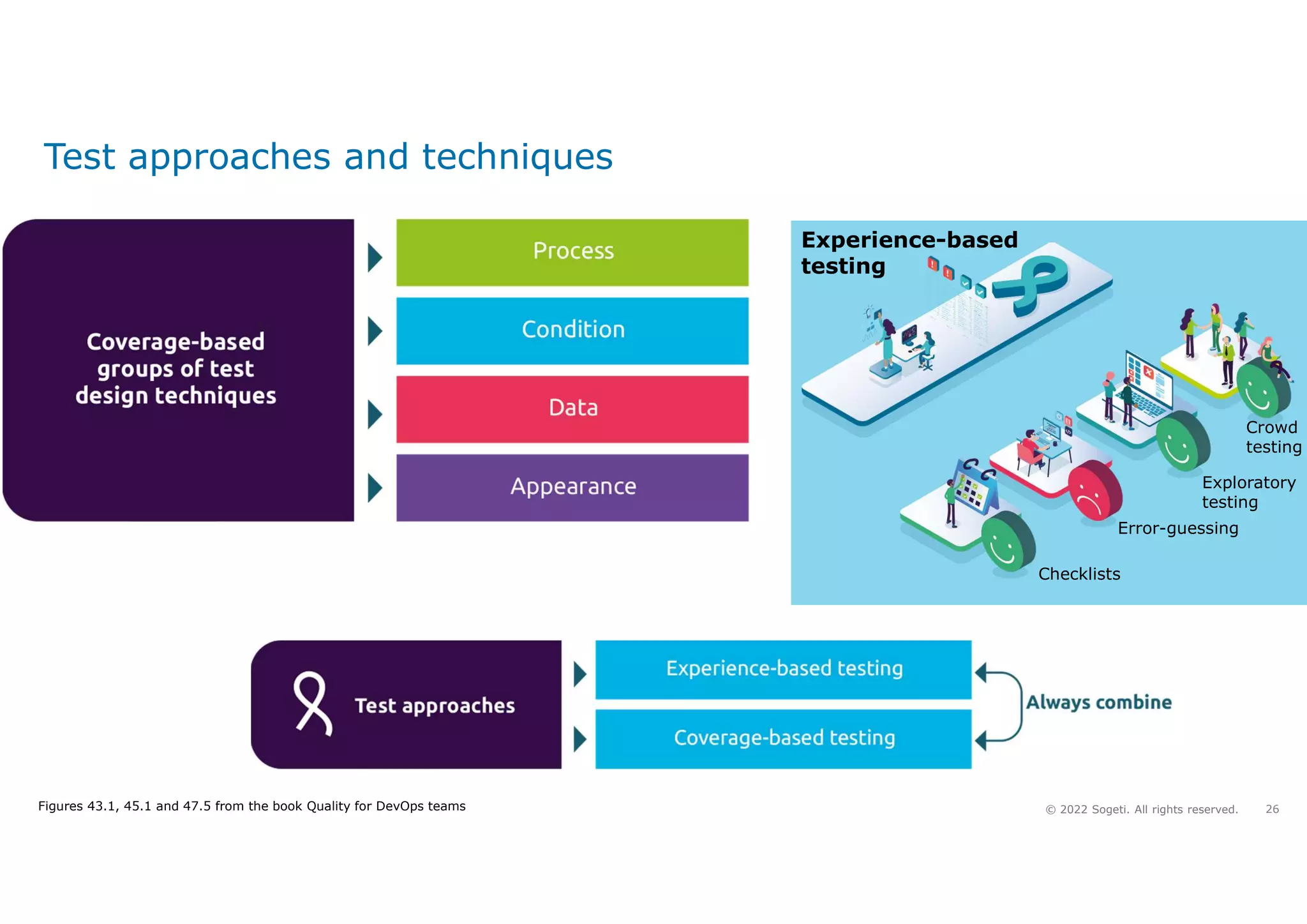 Test approaches and techniques

Coverage-based groups of test design techniques

Process

Condition

Data

Appearance

Experience-based testing

Crowd testing

Exploratory testing

Error-guessing

Checklists

Test approaches

Experience-based testing

Coverage-based testing

Always combine

Figures 43.1, 45.1 and 47.5 from the book Quality for DevOps teams

© 2022 Sogeti. All rights reserved. 26